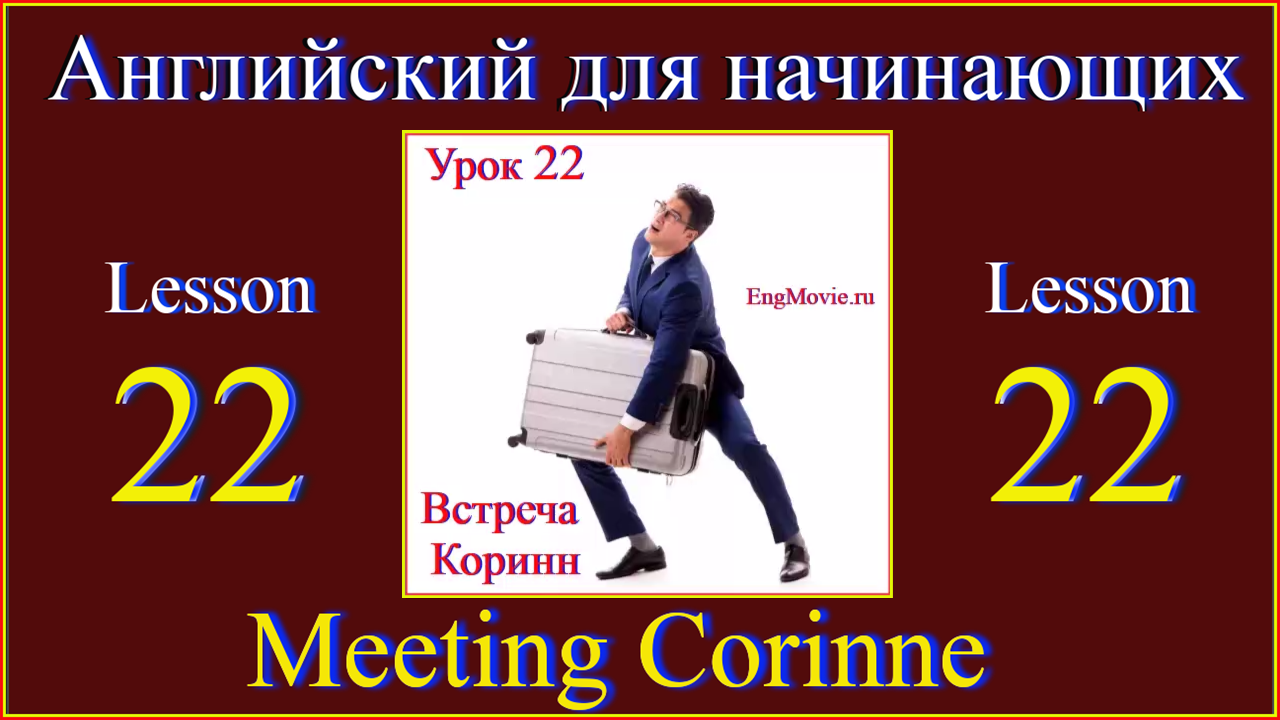 Английский для начинающих

Lesson
22

Урок 22

EngMovie.ru

Встреча
Коринн

Lesson
22

Meeting Corinne